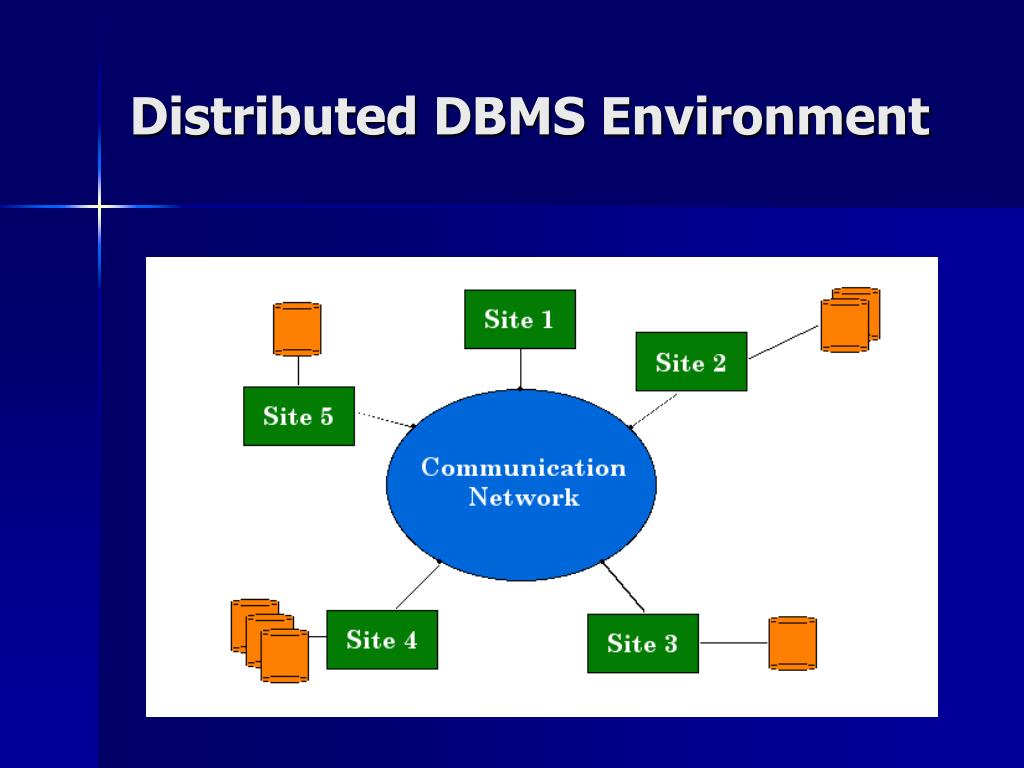 Distributed DBMS Environment

Site 1

Site 2

Site 5

Communication Network

Site 4

Site 3